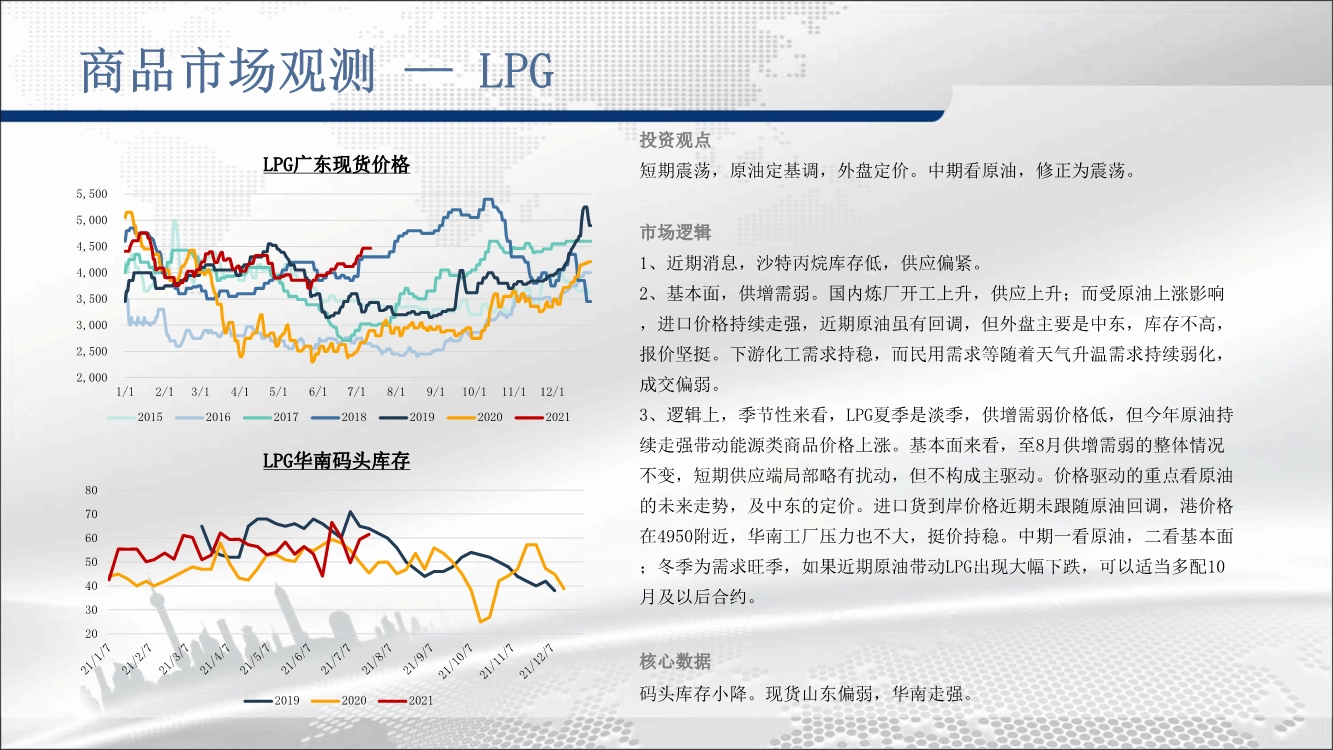 商品市场观测 — LPG

LPG广东现货价格

5,500
5,000
4,500
4,000
3,500
3,000
2,500
2,000

1/1 2/1 3/1 4/1 5/1 6/1 7/1 8/1 9/1 10/1 11/1 12/1

2015 2016 2017 2018 2019 2020 2021

LPG华南码头库存

80
70
60
50
40
30
20

21/1/7 21/2/7 21/3/7 21/4/7 21/5/7 21/6/7 21/7/7 21/8/7 21/9/7 21/10/7 21/11/7 21/12/7

2019 2020 2021

投资观点
短期震荡，原油定基调，外盘定价。中期看原油，修正为震荡。

市场逻辑
1、近期消息，沙特丙烷库存低，供应偏紧。
2、基本面，供增需弱。国内炼厂开工上升，供应上升；而受原油上涨影响，进口价格持续走强，近期原油虽有回调，但外盘主要是中东，库存不高，报价坚挺。下游化工需求持稳，而民用需求等随着天气升温需求持续弱化，成交偏弱。
3、逻辑上，季节性来看，LPG夏季是淡季，供增需弱价格低，但今年原油持续走强带动能源类商品价格上涨。基本面来看，至8月供增需弱的整体情况不变，短期供应端局部略有扰动，但不构成主驱动。价格驱动的重点看原油的未来走势，及中东的定价。进口货到岸价格近期未跟随原油回调，港价格在4950附近，华南工厂压力也不大，挺价持稳。中期一看原油，二看基本面；冬季为需求旺季，如果近期原油带动LPG出现大幅下跌，可以适当多配10月及以后合约。

核心数据
码头库存小降。现货山东偏弱，华南走强。